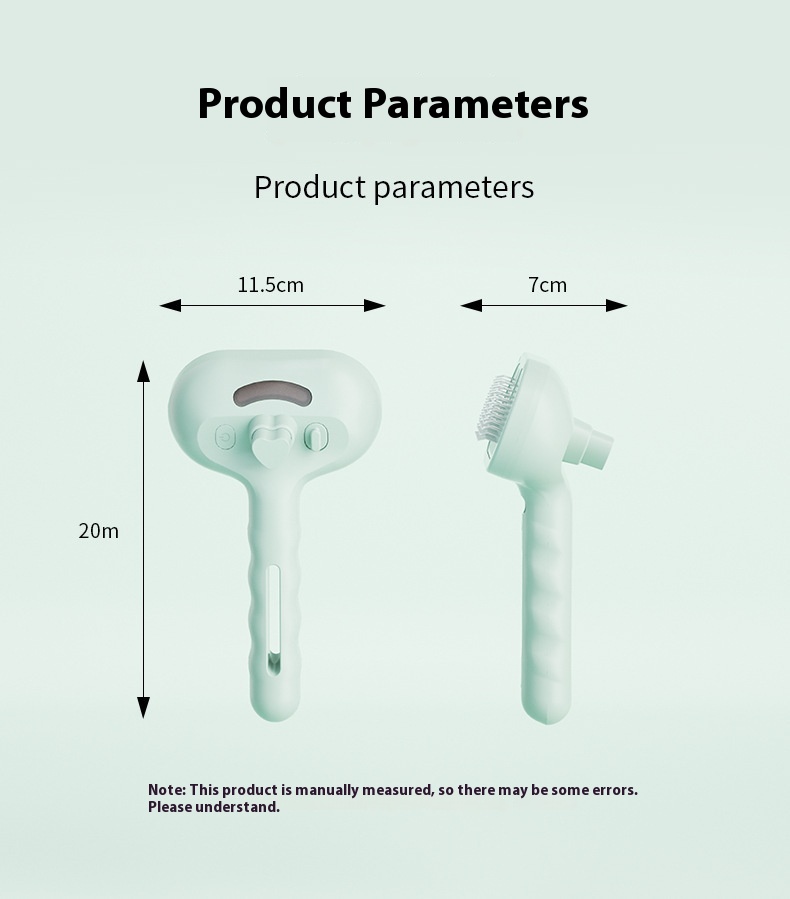 Product Parameters

Product parameters

11.5cm

7cm

20m

Note: This product is manually measured, so there may be some errors. Please understand.